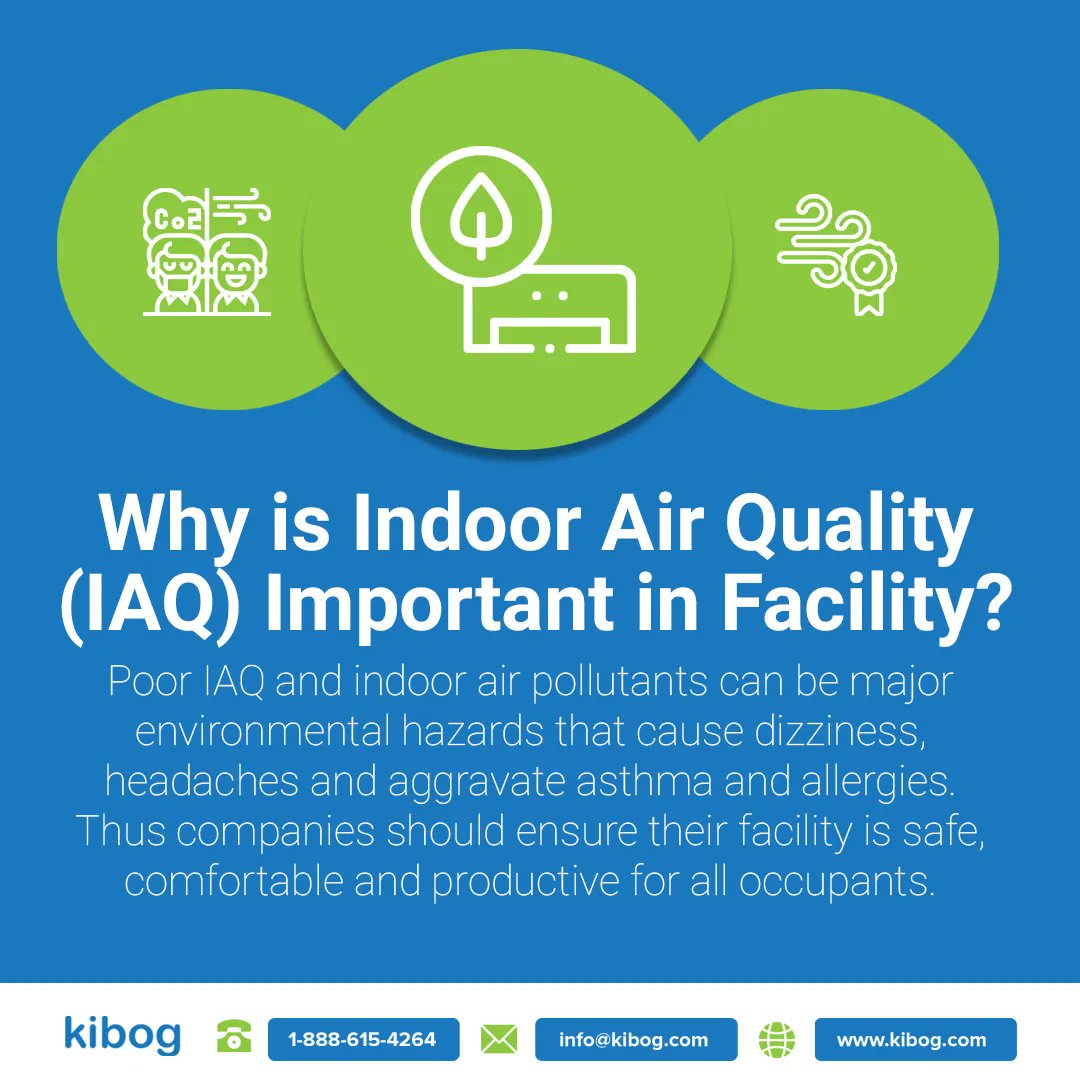 Co2

Why is Indoor Air Quality (IAQ) Important in Facility?

Poor IAQ and indoor air pollutants can be major environmental hazards that cause dizziness, headaches and aggravate asthma and allergies. Thus companies should ensure their facility is safe, comfortable and productive for all occupants.

kibog 1-888-615-4264 info@kibog.com www.kibog.com